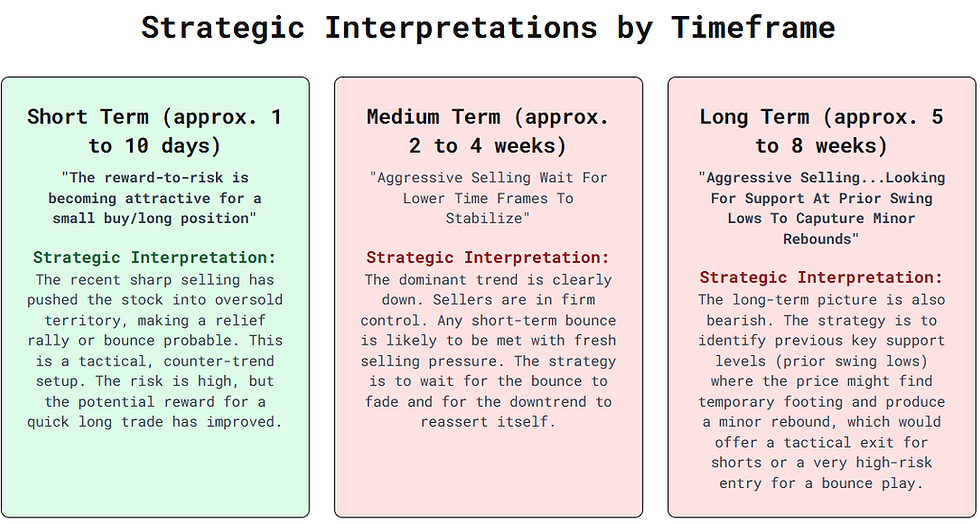 Strategic Interpretations by Timeframe

Short Term (approx. 1 to 10 days)

"The reward-to-risk is becoming attractive for a small buy/long position"

Strategic Interpretation:
The recent sharp selling has pushed the stock into oversold territory, making a relief rally or bounce probable. This is a tactical, counter-trend setup. The risk is high, but the potential reward for a quick long trade has improved.

Medium Term (approx. 2 to 4 weeks)

"Aggressive Selling Wait For Lower Time Frames To Stabilize"

Strategic Interpretation:
The dominant trend is clearly down. Sellers are in firm control. Any short-term bounce is likely to be met with fresh selling pressure. The strategy is to wait for the bounce to fade and for the downtrend to reassert itself.

Long Term (approx. 5 to 8 weeks)

"Aggressive Selling...Looking For Support At Prior Swing Lows To Caputure Minor Rebounds"

Strategic Interpretation:
The long-term picture is also bearish. The strategy is to identify previous key support levels (prior swing lows) where the price might find temporary footing and produce a minor rebound, which would offer a tactical exit for shorts or a very high-risk entry for a bounce play.